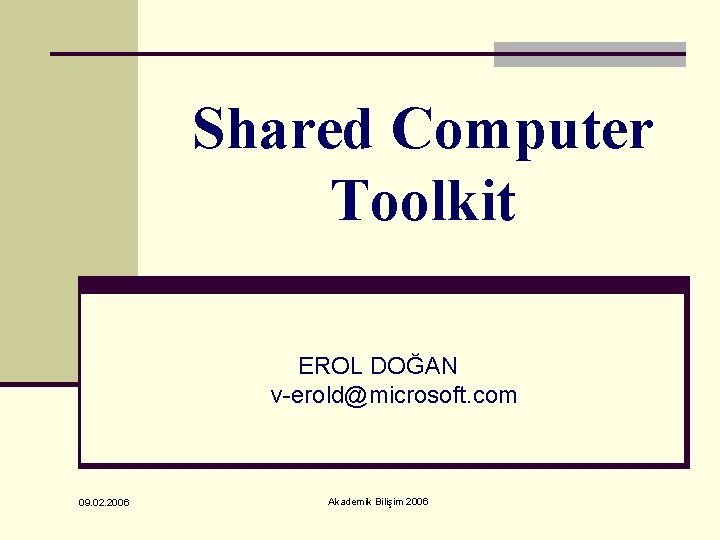 Shared Computer Toolkit

EROL DOĞAN
v-erold@microsoft.com

09.02.2006

Akademik Bilişim 2006